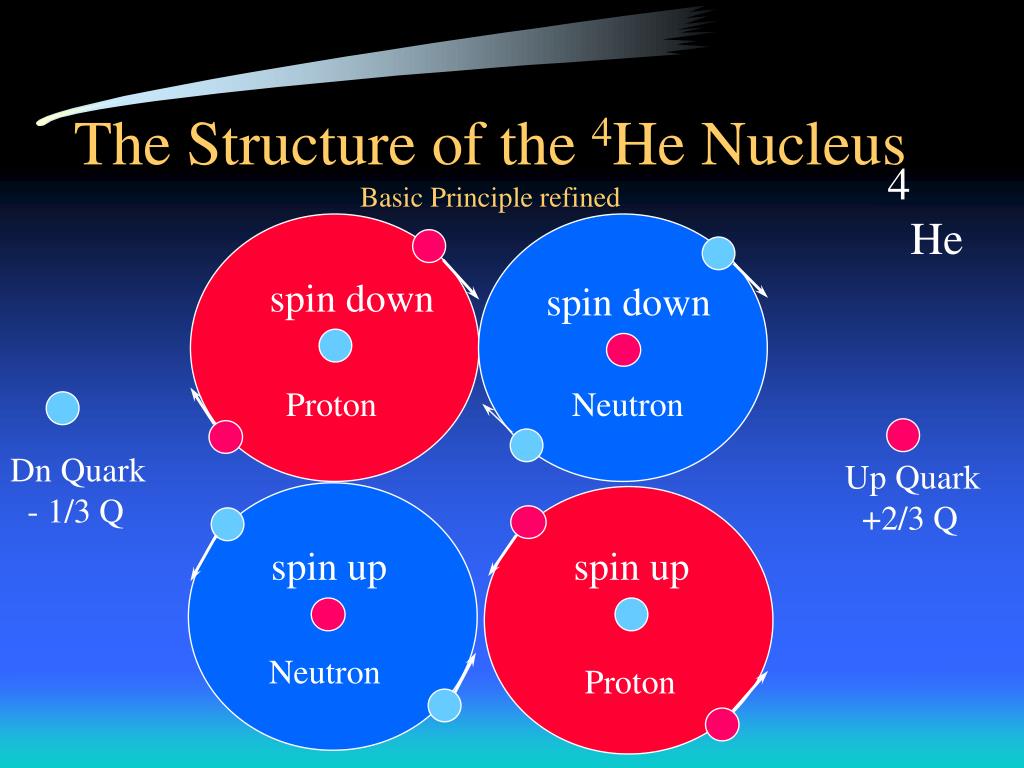 The Structure of the $^4$He Nucleus

Basic Principle refined

4
He

spin down

Proton

spin down

Neutron

Dn Quark
- 1/3 Q

Up Quark
+2/3 Q

spin up

Neutron

spin up

Proton